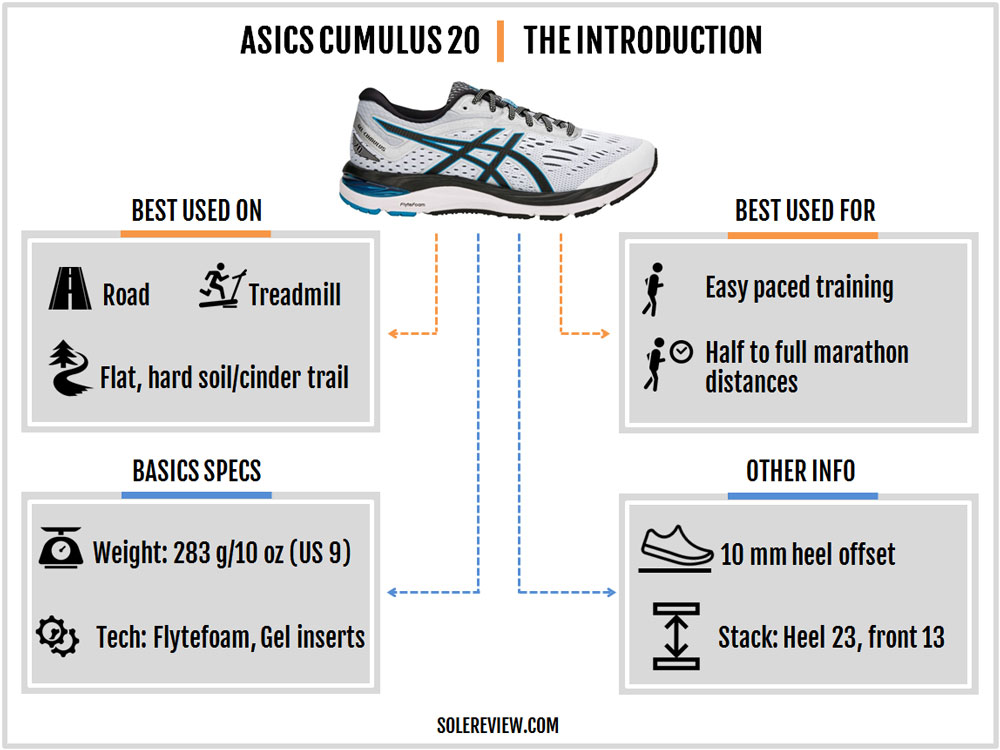 ASICS CUMULUS 20 | THE INTRODUCTION

FlyteFoam

BEST USED ON

Road

Treadmill

Flat, hard soil/cinder trail

BEST USED FOR

Easy paced training

Half to full marathon distances

BASICS SPECS

Weight: 283 g/10 oz (US 9)

Tech: Flytefoam, Gel inserts

OTHER INFO

10 mm heel offset

Stack: Heel 23, front 13

SOLEREVIEW.COM